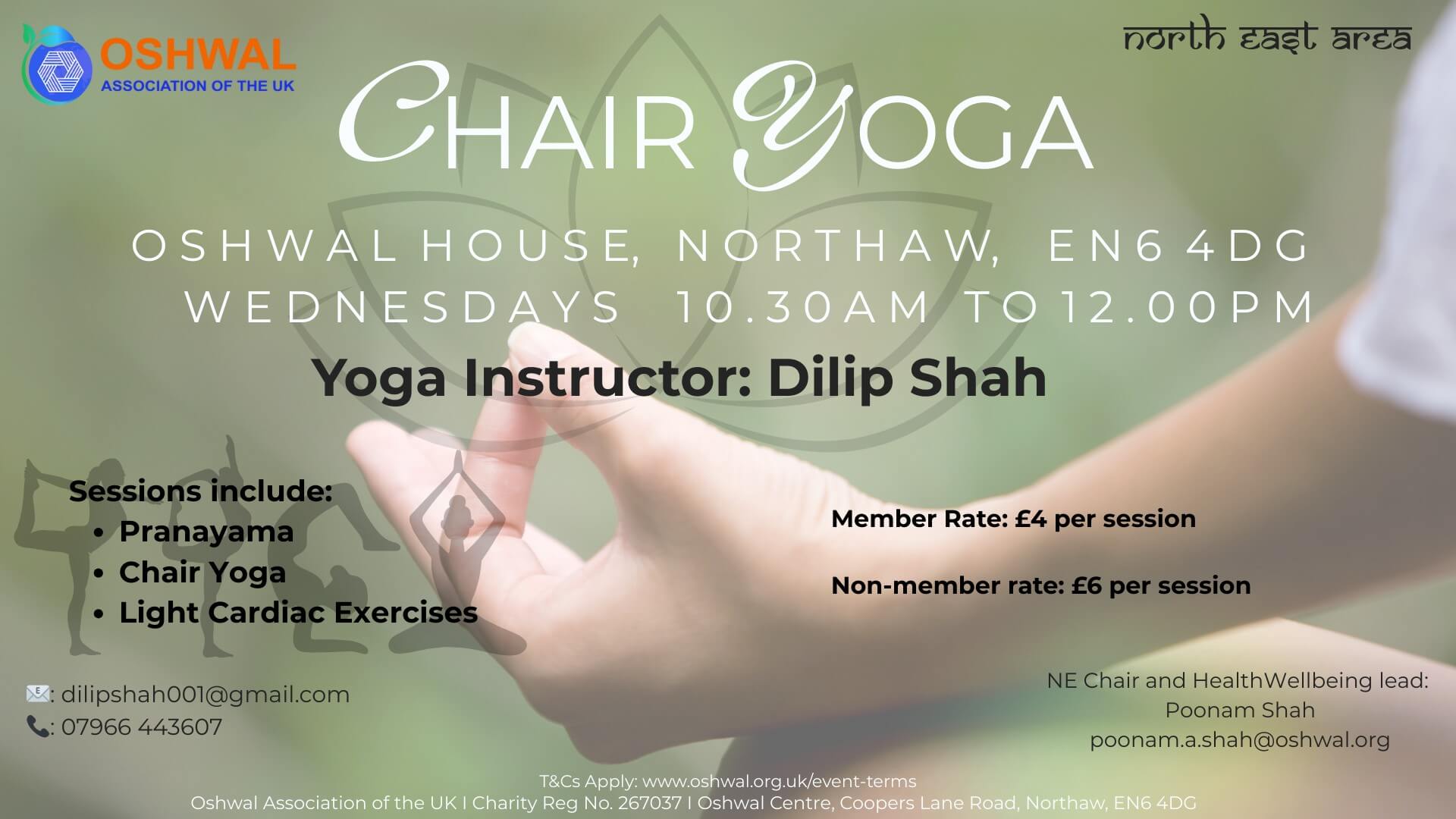 OSHWAL
ASSOCIATION OF THE UK

north east area

CHAIR YOGA

OSHWAL HOUSE, NORTHAW, EN6 4DG
WEDNESDAYS 10.30AM TO 12.00PM

Yoga Instructor: Dilip Shah

Sessions include:
• Pranayama
• Chair Yoga
• Light Cardiac Exercises

Member Rate: £4 per session

Non-member rate: £6 per session

: dilipshah001@gmail.com
: 07966 443607

NE Chair and HealthWellbeing lead:
Poonam Shah
poonam.a.shah@oshwal.org

T&Cs Apply: www.oshwal.org.uk/event-terms
Oshwal Association of the UK I Charity Reg No. 267037 I Oshwal Centre, Coopers Lane Road, Northaw, EN6 4DG